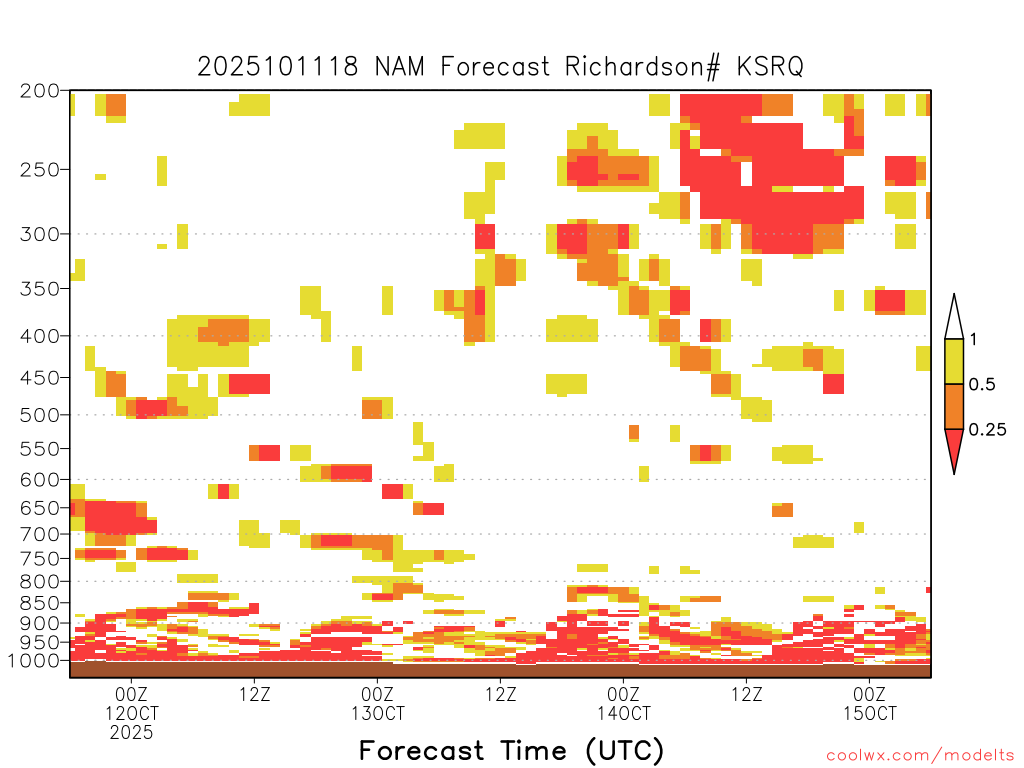 2025101118 NAM Forecast Richardson# KSRQ

200
250
300
350
400
450
500
550
600
650
700
750
800
850
900
950
1000

1
0.5
0.25

00Z
12OCT
2025

12Z

00Z
13OCT

12Z

00Z
14OCT

12Z

00Z
15OCT

Forecast Time (UTC)

coolwx.com/modelts